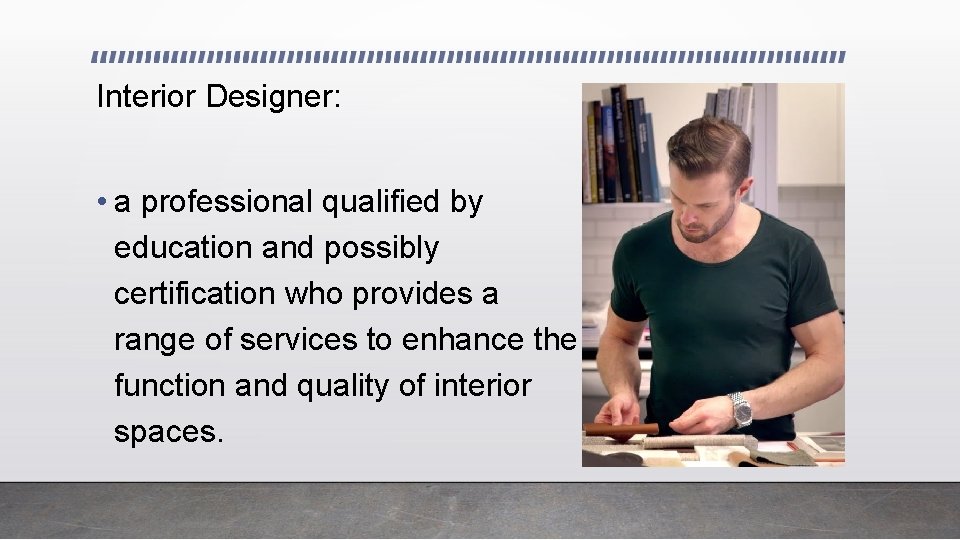 Interior Designer:

• a professional qualified by education and possibly certification who provides a range of services to enhance the function and quality of interior spaces.